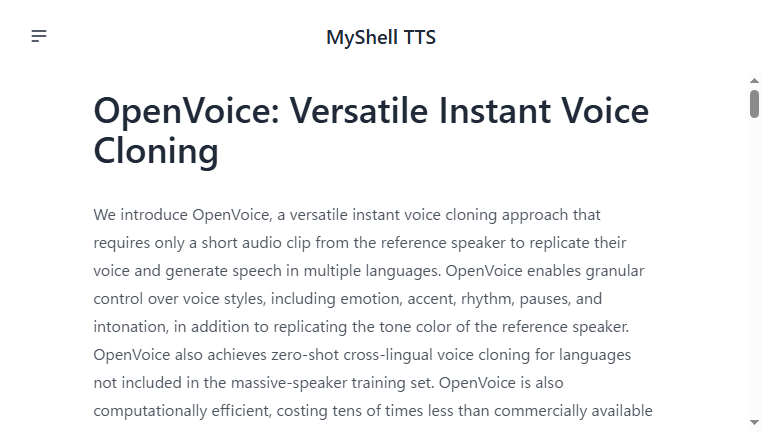 MyShell TTS

OpenVoice: Versatile Instant Voice Cloning

We introduce OpenVoice, a versatile instant voice cloning approach that requires only a short audio clip from the reference speaker to replicate their voice and generate speech in multiple languages. OpenVoice enables granular control over voice styles, including emotion, accent, rhythm, pauses, and intonation, in addition to replicating the tone color of the reference speaker. OpenVoice also achieves zero-shot cross-lingual voice cloning for languages not included in the massive-speaker training set. OpenVoice is also computationally efficient, costing tens of times less than commercially available